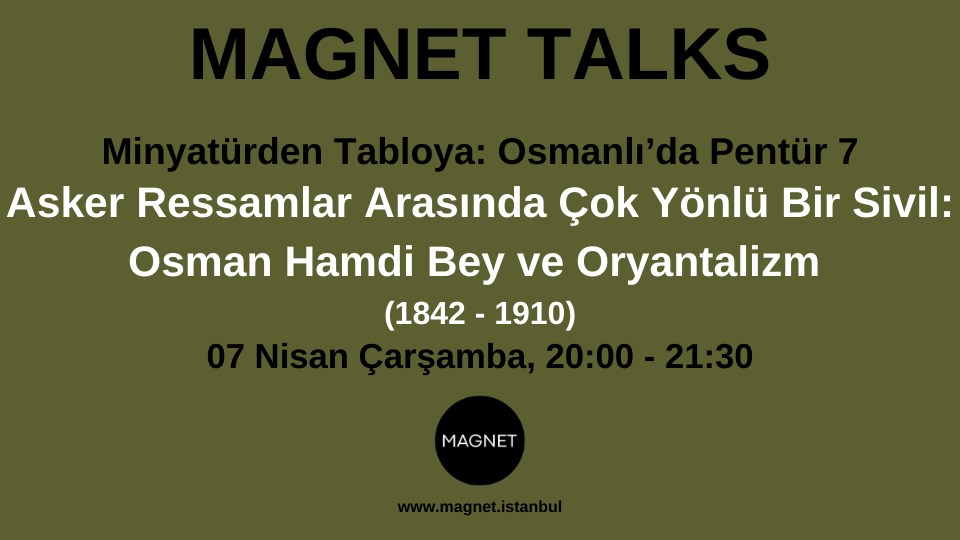 MAGNET TALKS

Minyatürden Tabloya: Osmanlı’da Pentür 7

Asker Ressamlar Arasında Çok Yönlü Bir Sivil: Osman Hamdi Bey ve Oryantalizm

(1842 - 1910)

07 Nisan Çarşamba, 20:00 - 21:30

MAGNET

www.magnet.istanbul